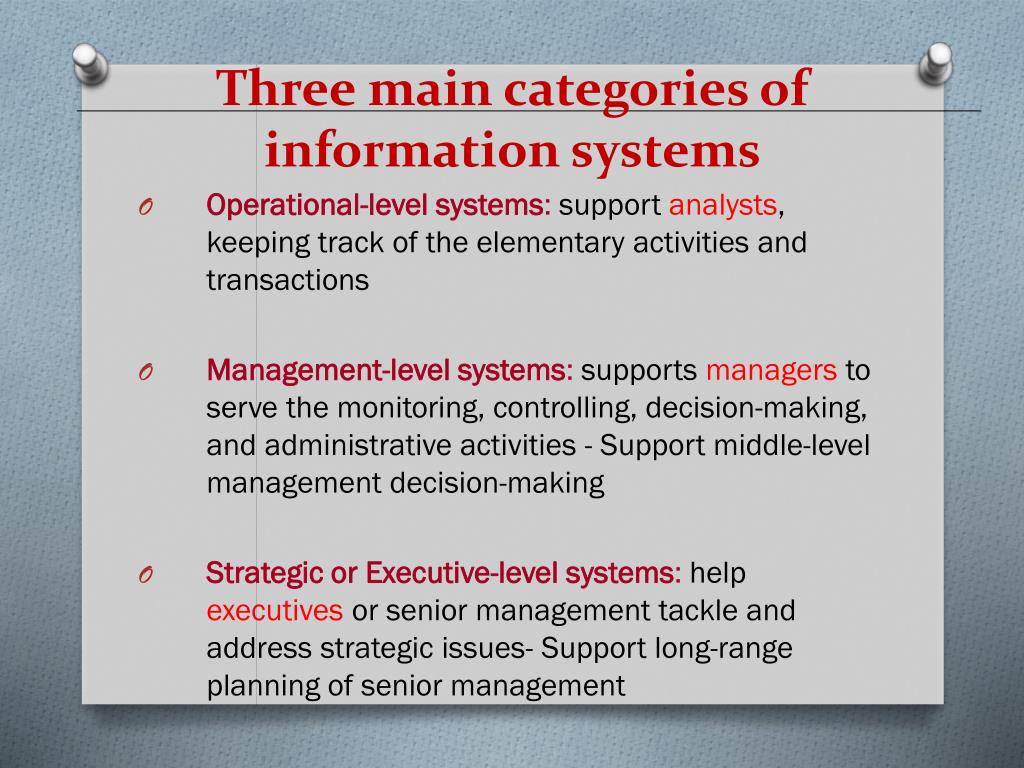 Three main categories of information systems

O Operational-level systems: support analysts, keeping track of the elementary activities and transactions

O Management-level systems: supports managers to serve the monitoring, controlling, decision-making, and administrative activities - Support middle-level management decision-making

O Strategic or Executive-level systems: help executives or senior management tackle and address strategic issues- Support long-range planning of senior management